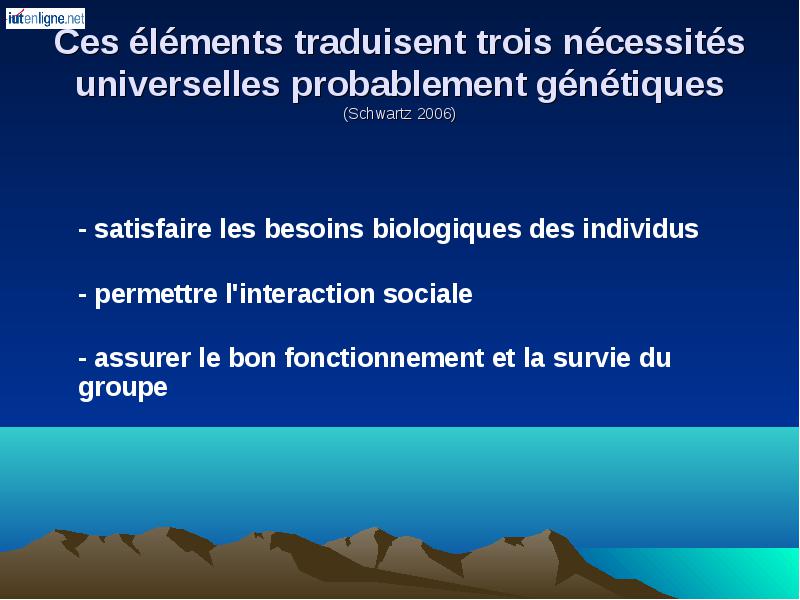 iutenligne.net

Ces éléments traduisent trois nécessités universelles probablement génétiques
(Schwartz 2006)

- satisfaire les besoins biologiques des individus

- permettre l'interaction sociale

- assurer le bon fonctionnement et la survie du groupe